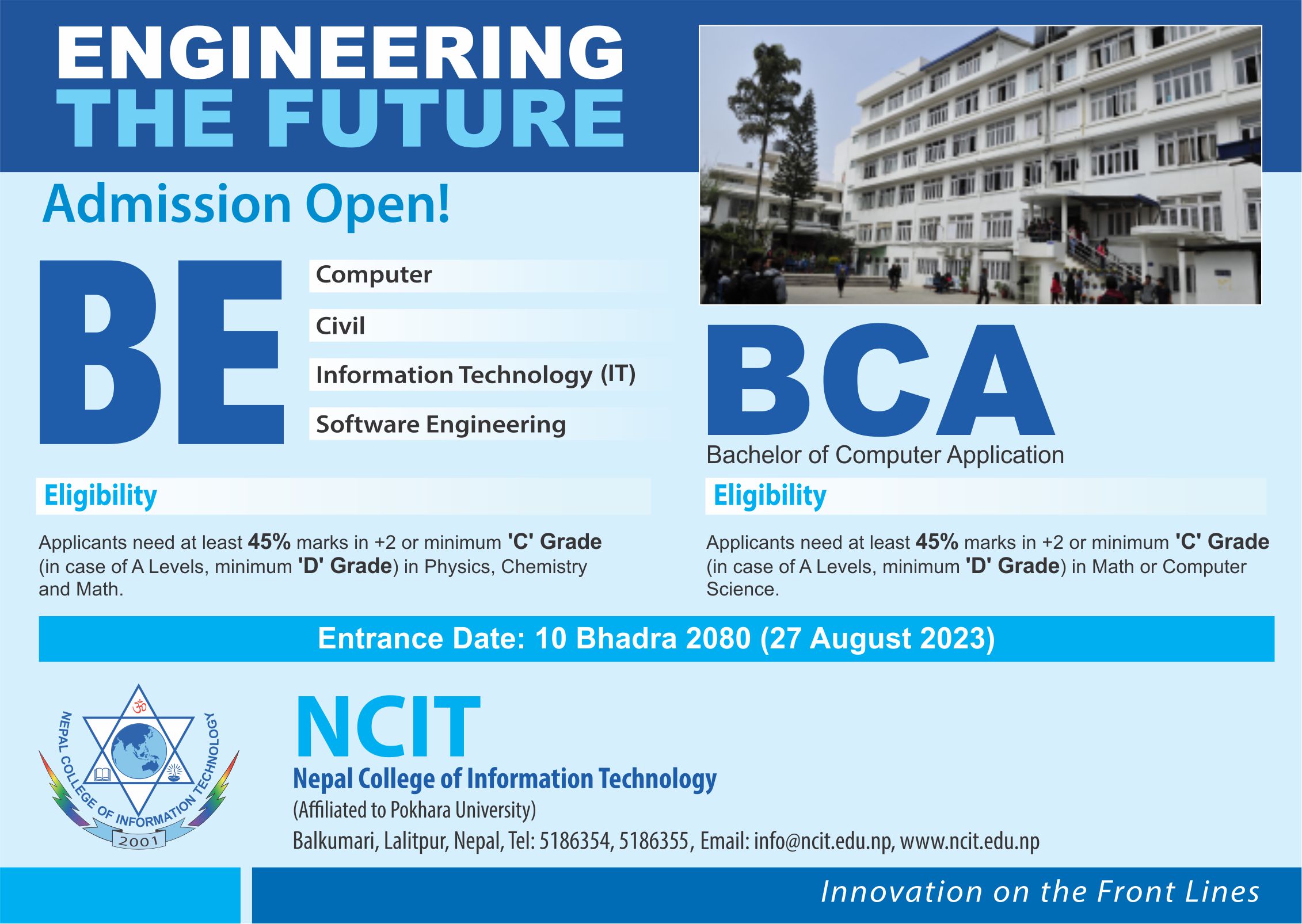 ENGINEERING THE FUTURE

Admission Open!

BE

Computer

Civil

Information Technology (IT)

Software Engineering

Eligibility

Applicants need at least 45% marks in +2 or minimum 'C' Grade (in case of A Levels, minimum 'D' Grade) in Physics, Chemistry and Math.

BCA

Bachelor of Computer Application

Eligibility

Applicants need at least 45% marks in +2 or minimum 'C' Grade (in case of A Levels, minimum 'D' Grade) in Math or Computer Science.

Entrance Date: 10 Bhadra 2080 (27 August 2023)

NEPAL COLLEGE OF INFORMATION TECHNOLOGY

2001

NCIT

Nepal College of Information Technology

(Affiliated to Pokhara University)

Balkumari, Lalitpur, Nepal, Tel: 5186354, 5186355, Email: info@ncit.edu.np, www.ncit.edu.np

Innovation on the Front Lines